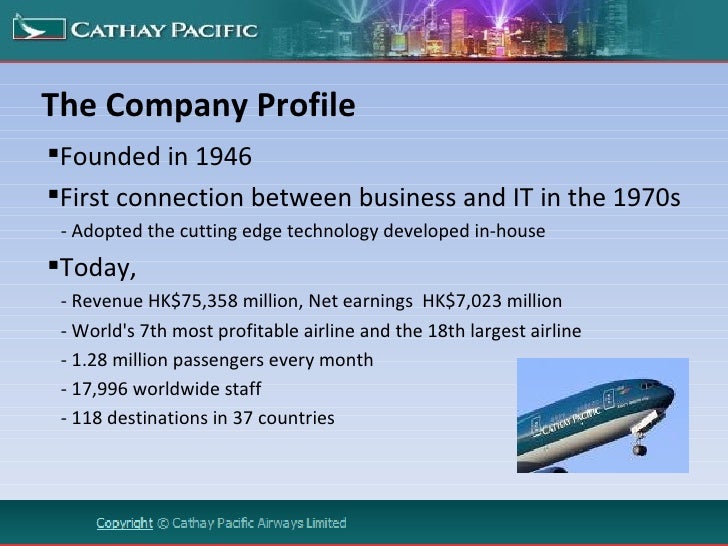 CATHAY PACIFIC

The Company Profile

▪Founded in 1946

▪First connection between business and IT in the 1970s

- Adopted the cutting edge technology developed in-house

▪Today,

- Revenue HK$75,358 million, Net earnings HK$7,023 million

- World's 7th most profitable airline and the 18th largest airline

- 1.28 million passengers every month

- 17,996 worldwide staff

- 118 destinations in 37 countries

CATHAY PACIFIC

Copyright © Cathay Pacific Airways Limited